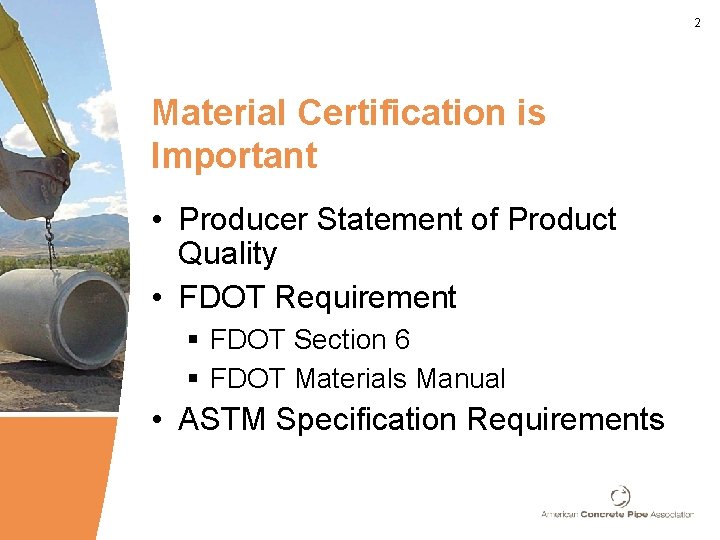 2

Material Certification is Important

• Producer Statement of Product Quality
• FDOT Requirement
 ▪ FDOT Section 6
 ▪ FDOT Materials Manual
• ASTM Specification Requirements

American Concrete Pipe Association